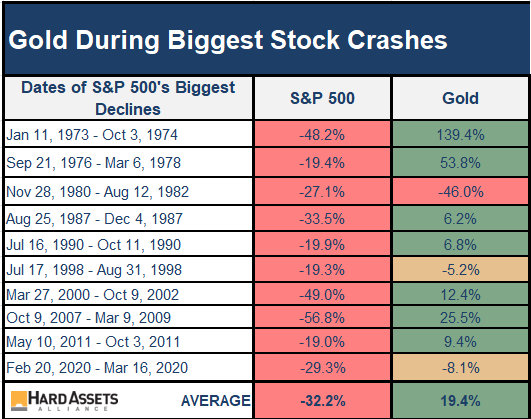 Gold During Biggest Stock Crashes

| Dates of S&P 500's Biggest Declines | S&P 500 | Gold |
|---|---|---|
| Jan 11, 1973 - Oct 3, 1974 | -48.2% | 139.4% |
| Sep 21, 1976 - Mar 6, 1978 | -19.4% | 53.8% |
| Nov 28, 1980 - Aug 12, 1982 | -27.1% | -46.0% |
| Aug 25, 1987 - Dec 4, 1987 | -33.5% | 6.2% |
| Jul 16, 1990 - Oct 11, 1990 | -19.9% | 6.8% |
| Jul 17, 1998 - Aug 31, 1998 | -19.3% | -5.2% |
| Mar 27, 2000 - Oct 9, 2002 | -49.0% | 12.4% |
| Oct 9, 2007 - Mar 9, 2009 | -56.8% | 25.5% |
| May 10, 2011 - Oct 3, 2011 | -19.0% | 9.4% |
| Feb 20, 2020 - Mar 16, 2020 | -29.3% | -8.1% |
| HARD ASSETS ALLIANCE AVERAGE | -32.2% | 19.4% |